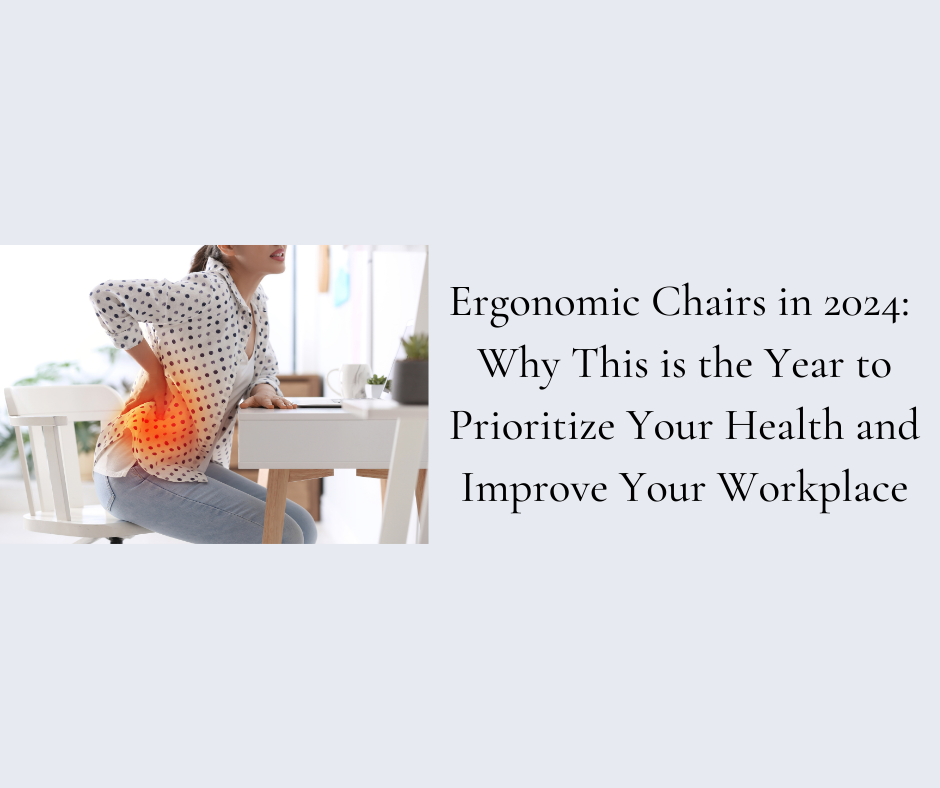 Ergonomic Chairs in 2024: Why This is the Year to Prioritize Your Health and Improve Your Workplace